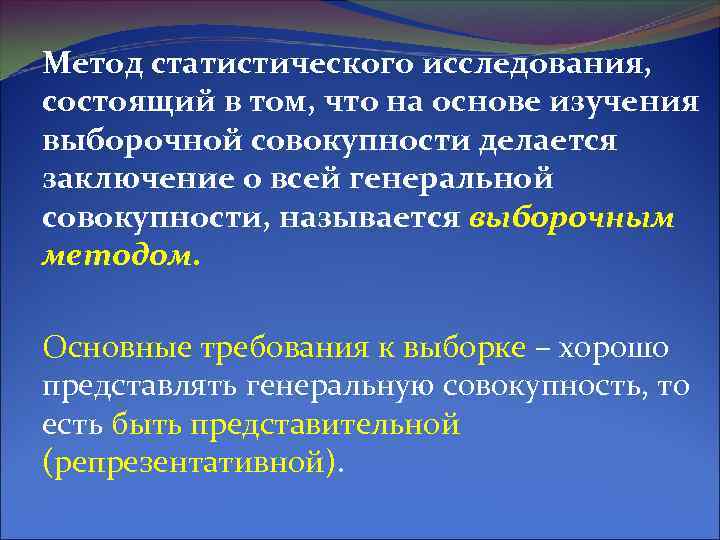 Метод статистического исследования, состоящий в том, что на основе изучения выборочной совокупности делается заключение о всей генеральной совокупности, называется выборочным методом.

Основные требования к выборке – хорошо представлять генеральную совокупность, то есть быть представительной (репрезентативной).